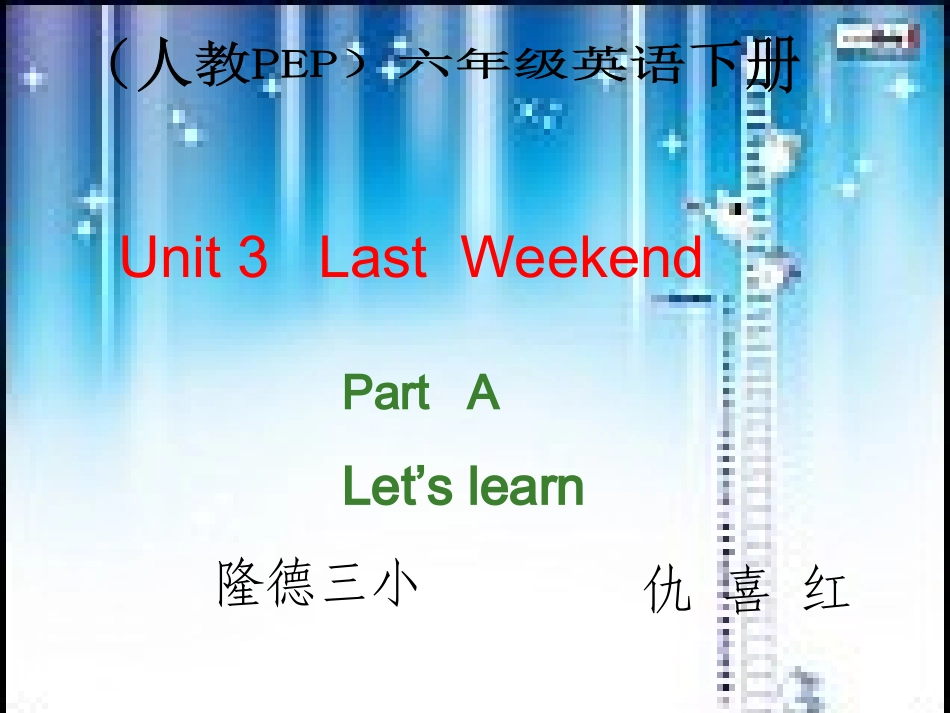 （人教PEP）六年级英语下册

Unit 3 Last Weekend

Part A

Let’s learn

隆德三小

仇 喜 红